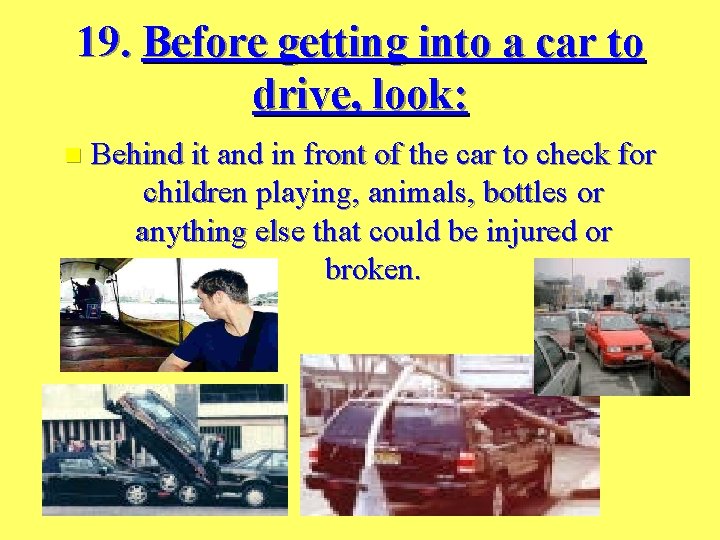 19. Before getting into a car to drive, look:

Behind it and in front of the car to check for children playing, animals, bottles or anything else that could be injured or broken.